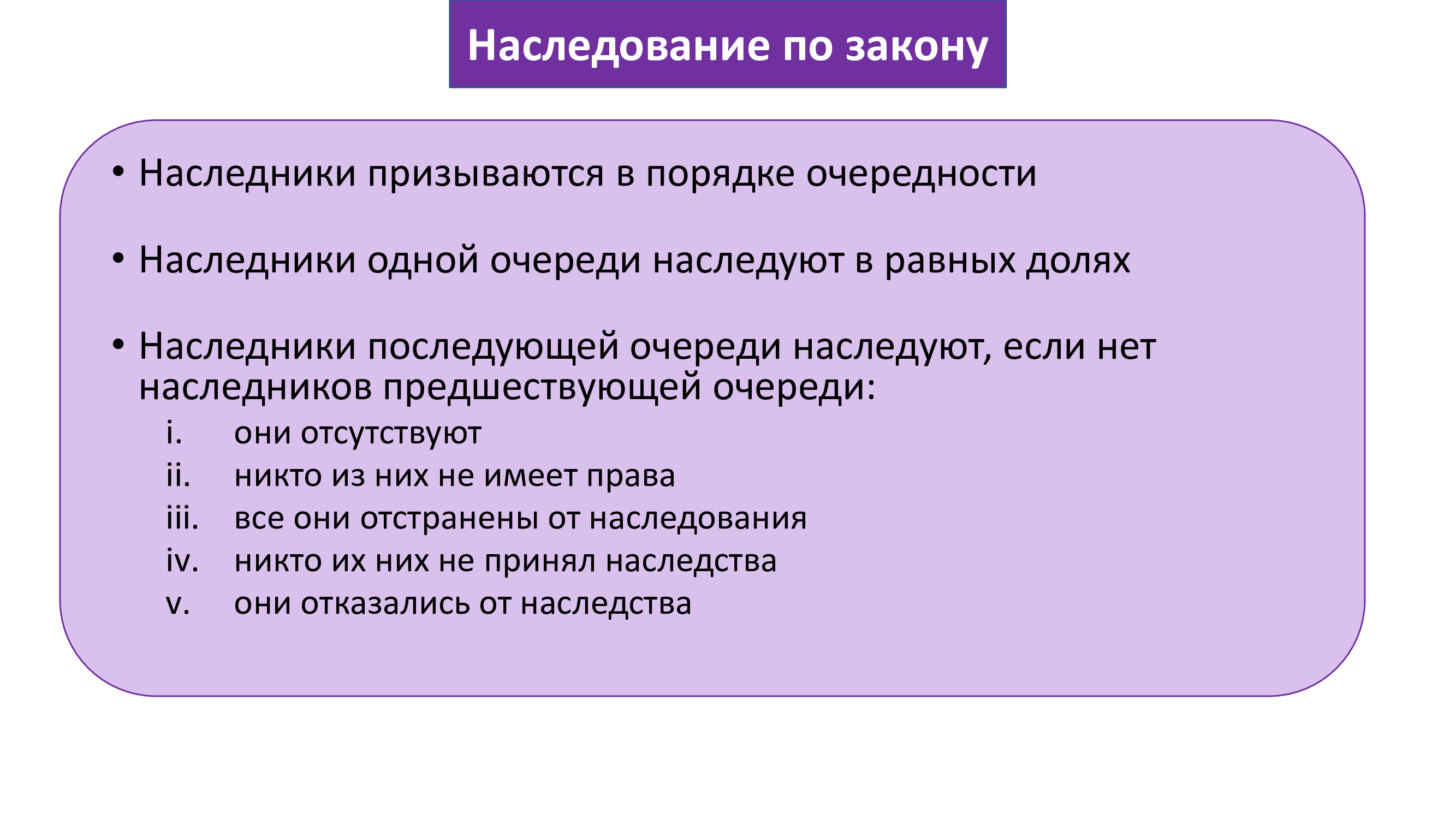 Наследование по закону

• Наследники призываются в порядке очередности

• Наследники одной очереди наследуют в равных долях

• Наследники последующей очереди наследуют, если нет наследников предшествующей очереди:
i. они отсутствуют
ii. никто из них не имеет права
iii. все они отстранены от наследования
iv. никто их них не принял наследства
v. они отказались от наследства